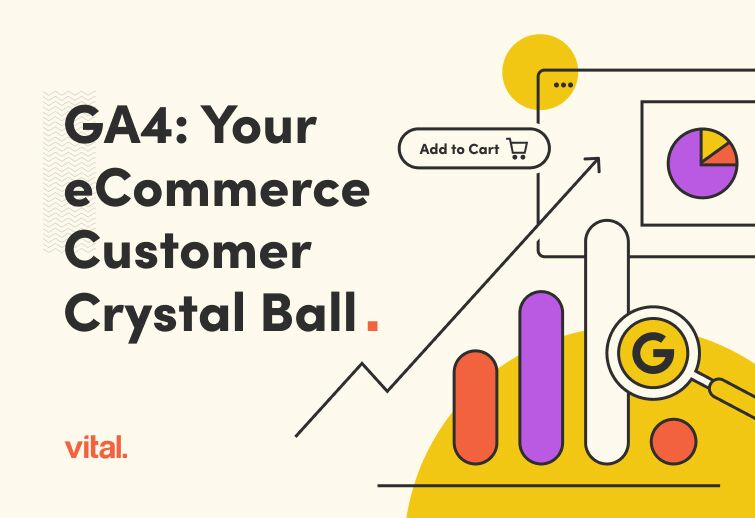 GA4: Your eCommerce Customer Crystal Ball.

Add to Cart

G

vital.